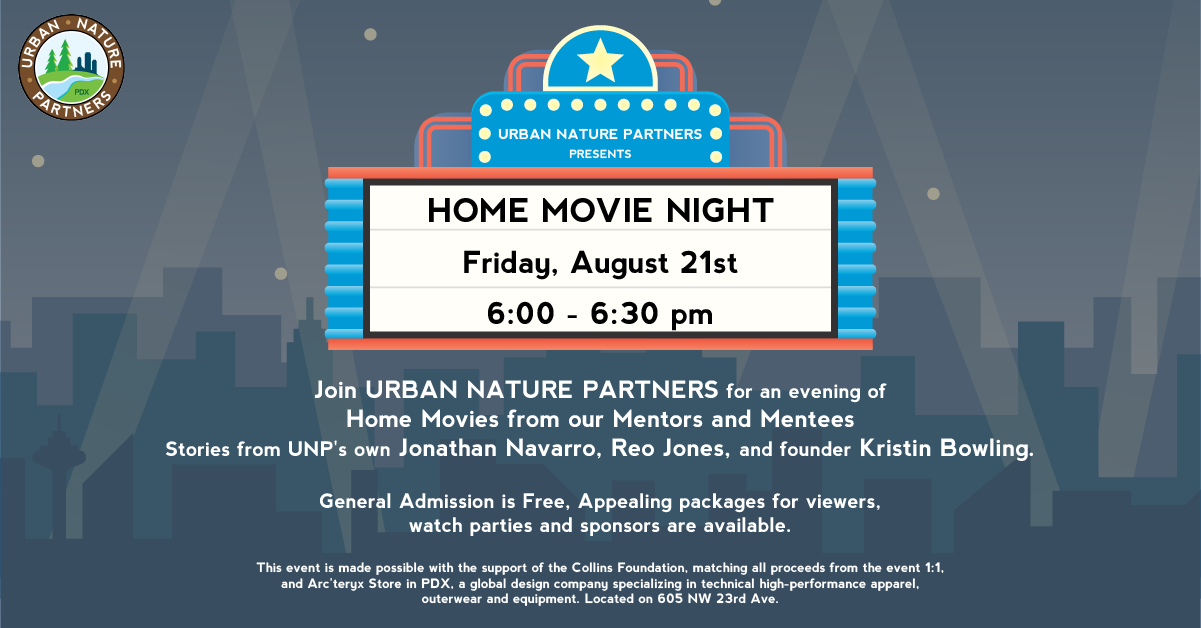 URBAN NATURE PARTNERS PDX

URBAN NATURE PARTNERS
PRESENTS

HOME MOVIE NIGHT

Friday, August 21st

6:00 - 6:30 pm

Join URBAN NATURE PARTNERS for an evening of Home Movies from our Mentors and Mentees Stories from UNP's own Jonathan Navarro, Reo Jones, and founder Kristin Bowling.

General Admission is Free, Appealing packages for viewers, watch parties and sponsors are available.

This event is made possible with the support of the Collins Foundation, matching all proceeds from the event 1:1, and Arc'teryx Store in PDX, a global design company specializing in technical high-performance apparel, outerwear and equipment. Located on 605 NW 23rd Ave.